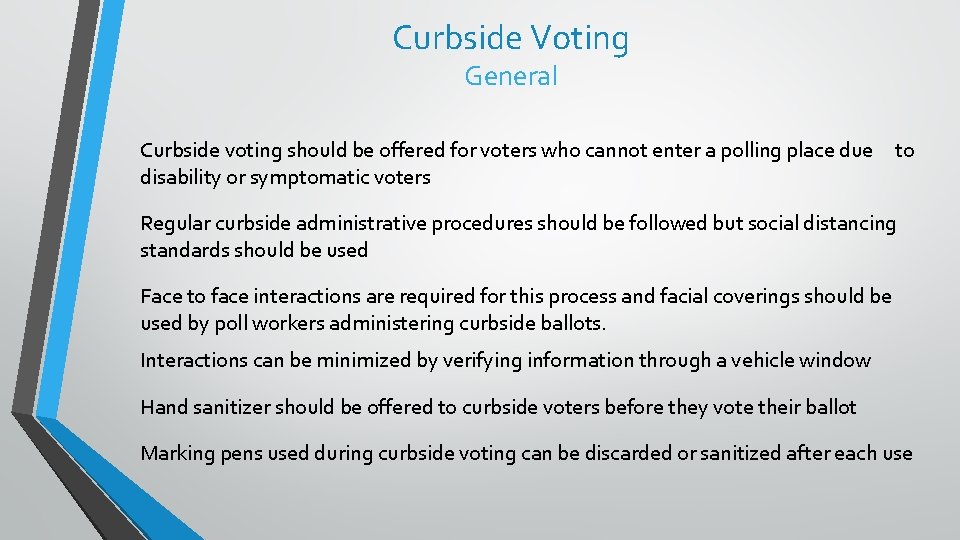 Curbside Voting
General

Curbside voting should be offered for voters who cannot enter a polling place due to disability or symptomatic voters

Regular curbside administrative procedures should be followed but social distancing standards should be used

Face to face interactions are required for this process and facial coverings should be used by poll workers administering curbside ballots.

Interactions can be minimized by verifying information through a vehicle window

Hand sanitizer should be offered to curbside voters before they vote their ballot

Marking pens used during curbside voting can be discarded or sanitized after each use